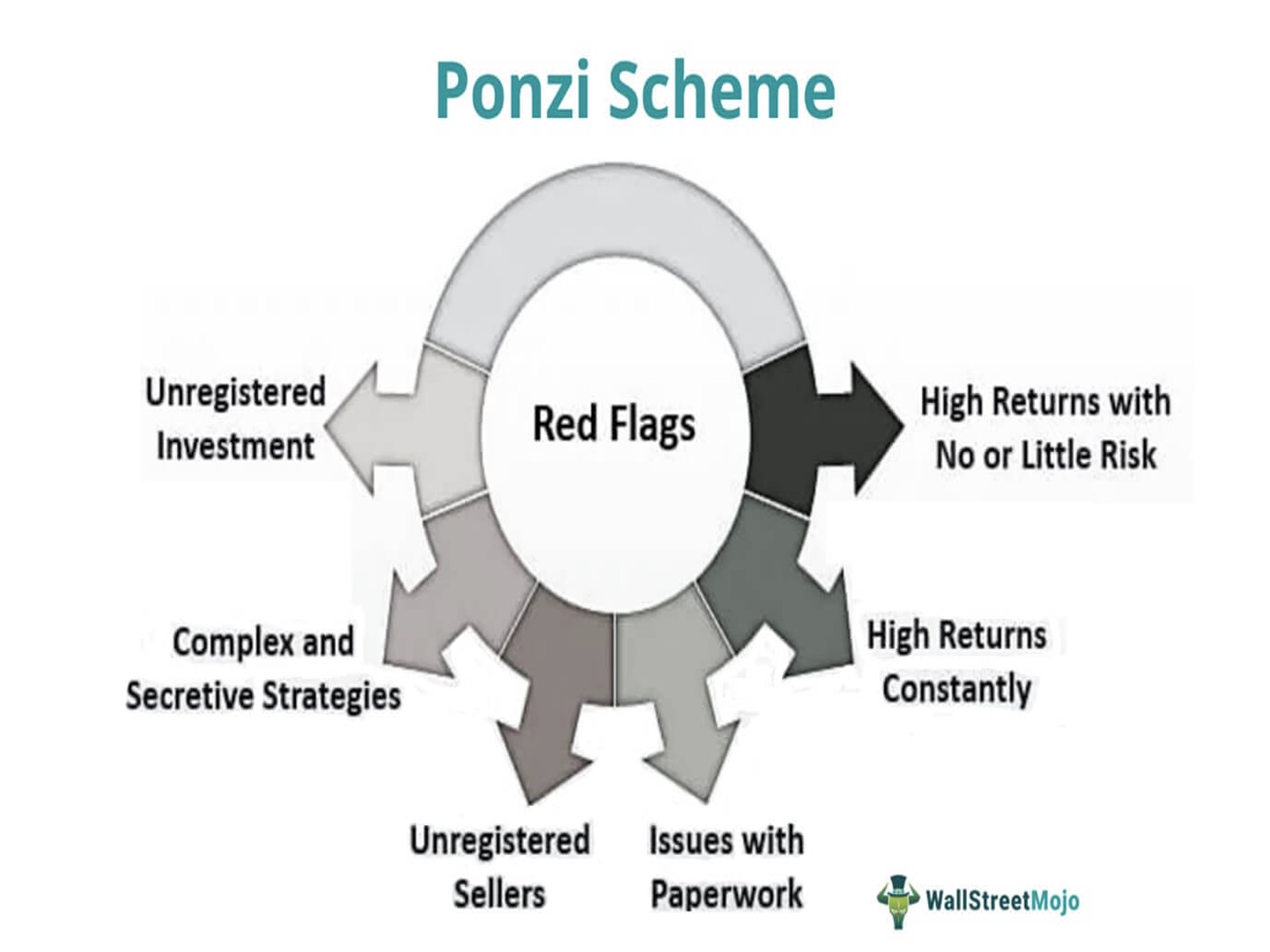 Ponzi Scheme

Red Flags

Unregistered Investment

High Returns with No or Little Risk

Complex and Secretive Strategies

High Returns Constantly

Unregistered Sellers

Issues with Paperwork

WallStreetMojo